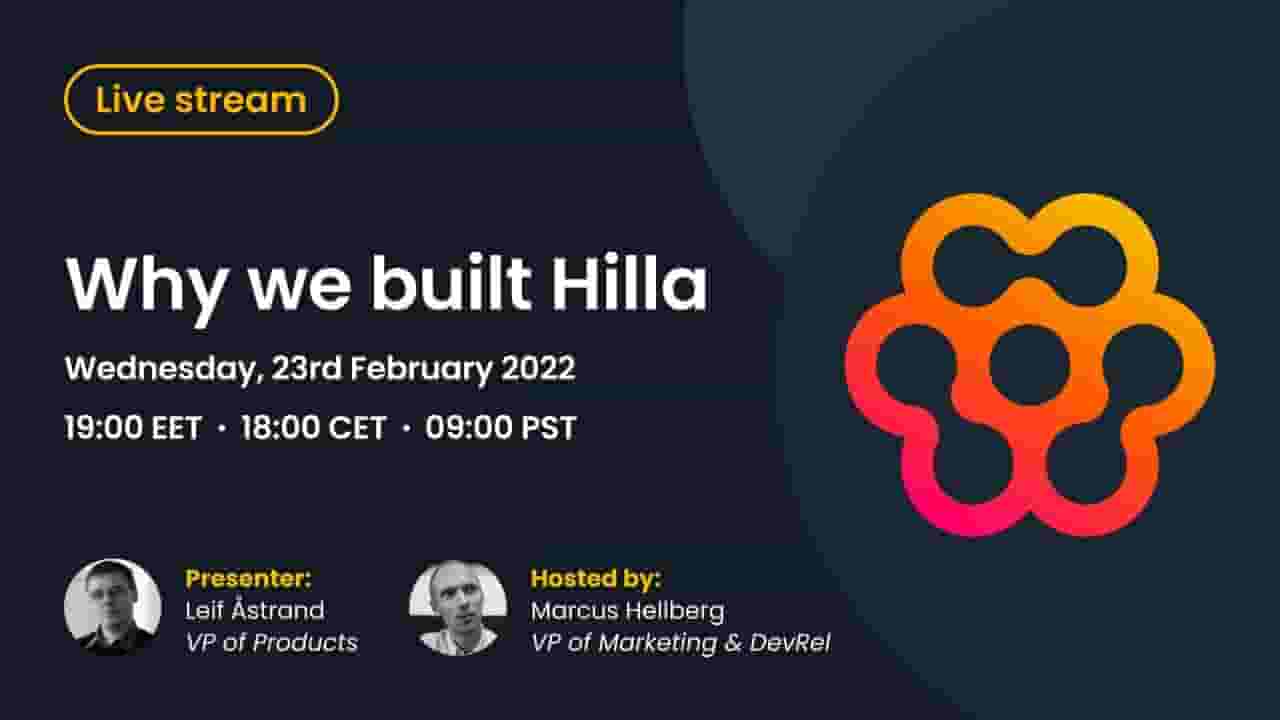 Live stream

Why we built Hilla

Wednesday, 23rd February 2022

19:00 EET · 18:00 CET · 09:00 PST

Presenter:
Leif Åstrand
VP of Products

Hosted by:
Marcus Hellberg
VP of Marketing & DevRel